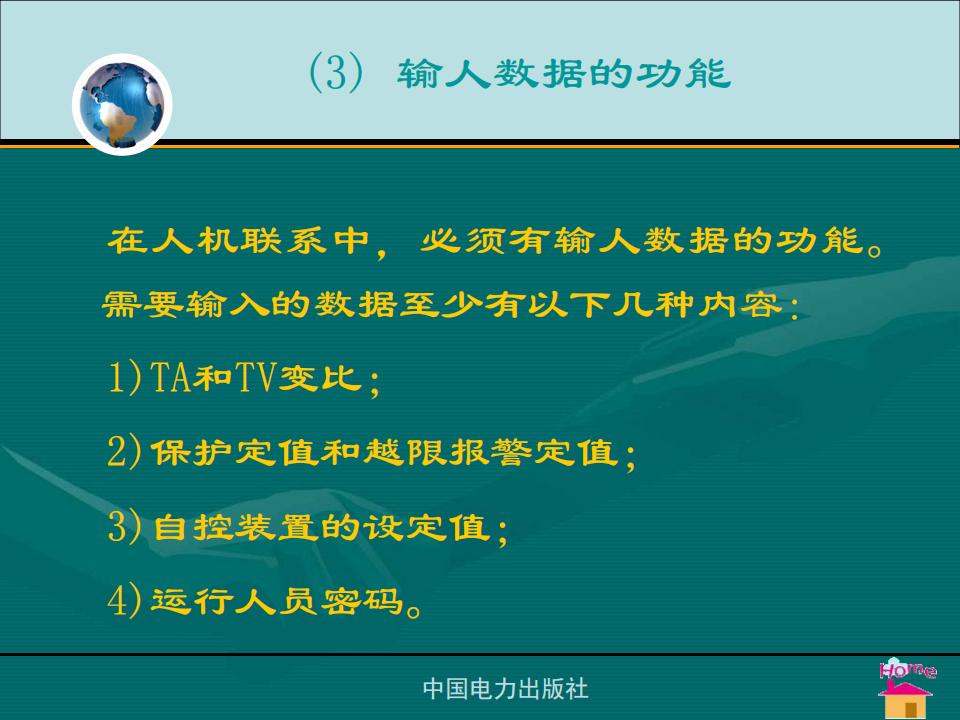 (3) 输人数据的功能

在人机联系中，必须有输人数据的功能。需要输入的数据至少有以下几种内容：

1)TA和TV变比；

2)保护定值和越限报警定值；

3)自控装置的设定值；

4)运行人员密码。

中国电力出版社

Home